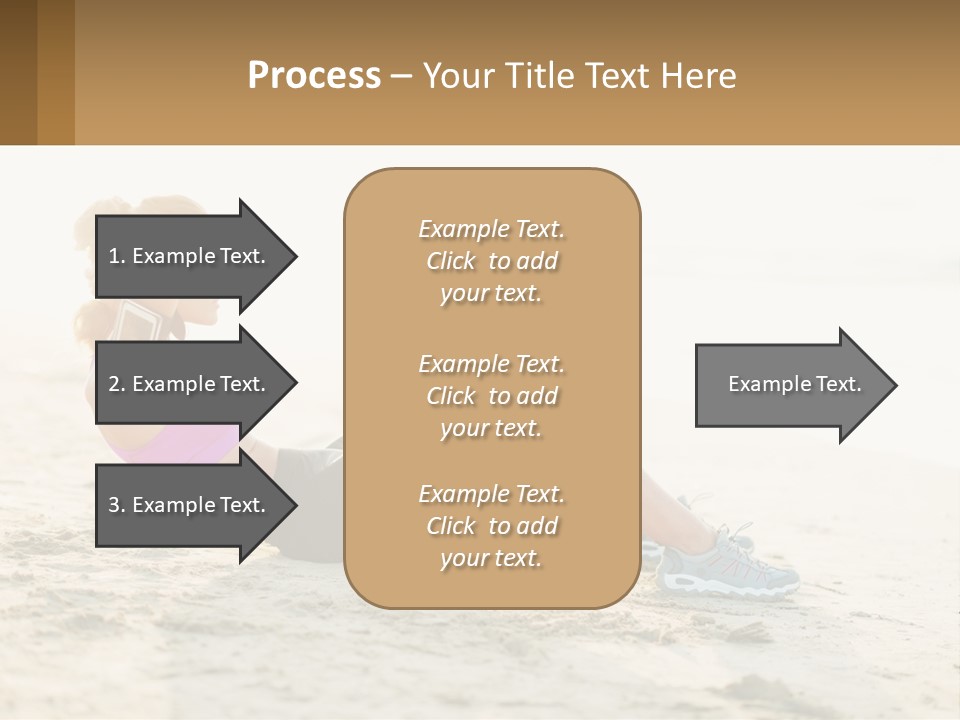 Process – Your Title Text Here

1. Example Text.

2. Example Text.

3. Example Text.

Example Text. Click to add your text.

Example Text. Click to add your text.

Example Text. Click to add your text.

Example Text.